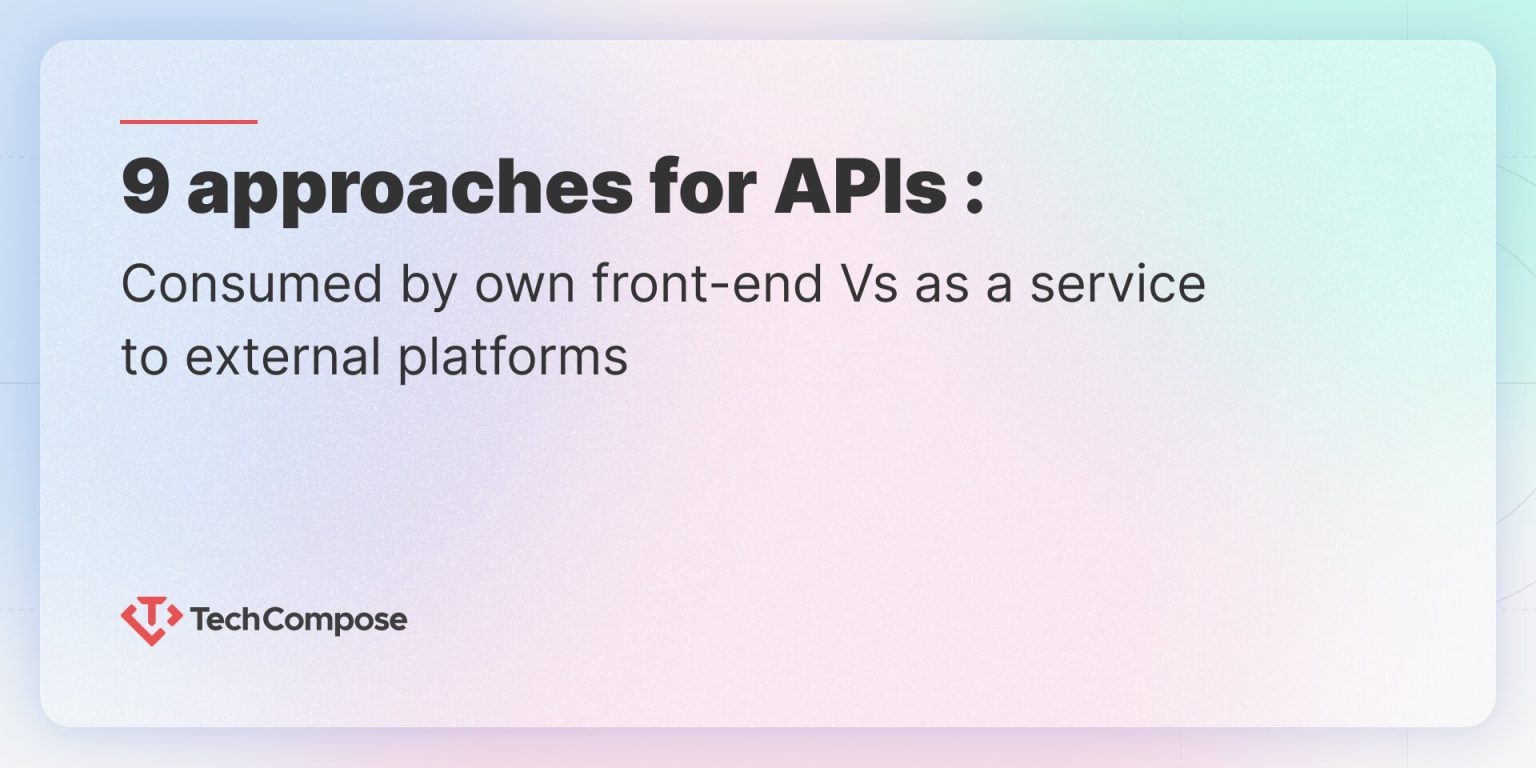 9 approaches for APIs :

Consumed by own front-end Vs as a service to external platforms

TechCompose